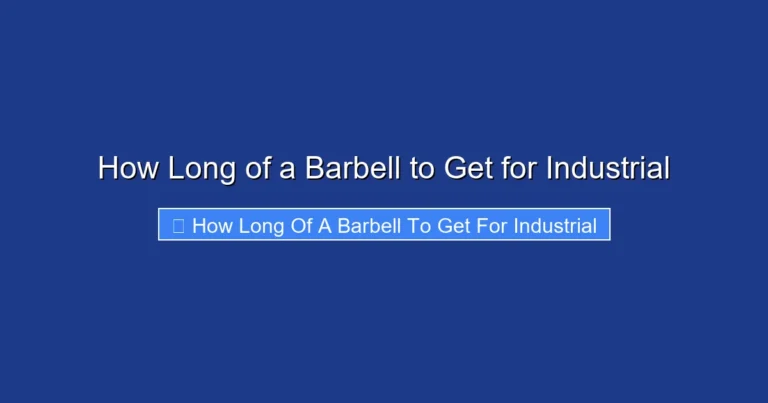 How Long of a Barbell to Get for Industrial

How Long Of A Barbell To Get For Industrial